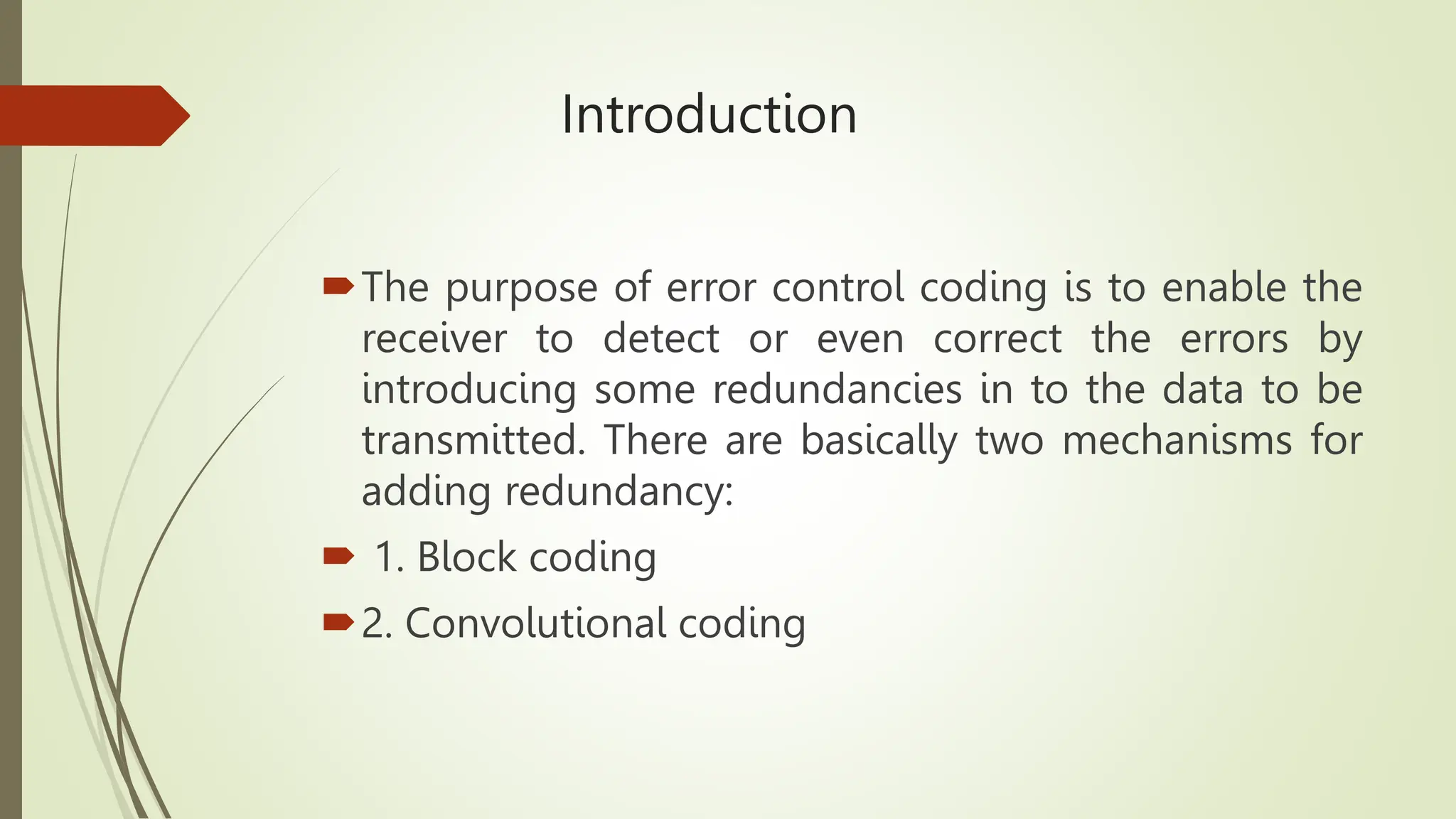 Introduction

The purpose of error control coding is to enable the receiver to detect or even correct the errors by introducing some redundancies in to the data to be transmitted. There are basically two mechanisms for adding redundancy:

1. Block coding

2. Convolutional coding